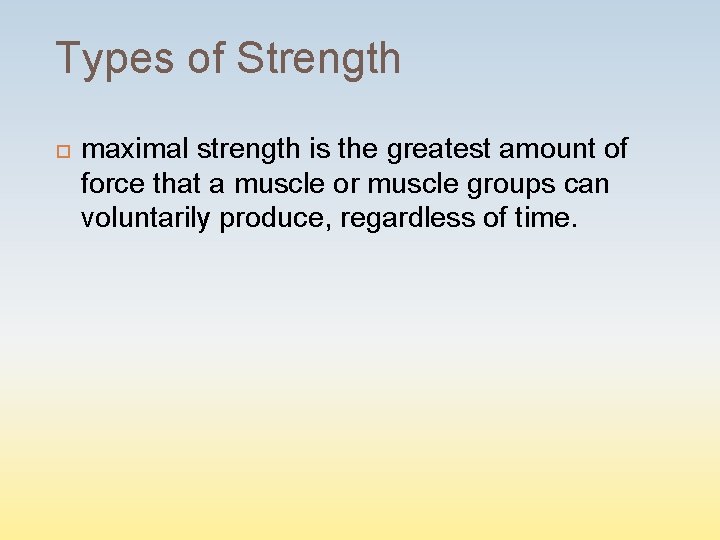 Types of Strength

maximal strength is the greatest amount of force that a muscle or muscle groups can voluntarily produce, regardless of time.